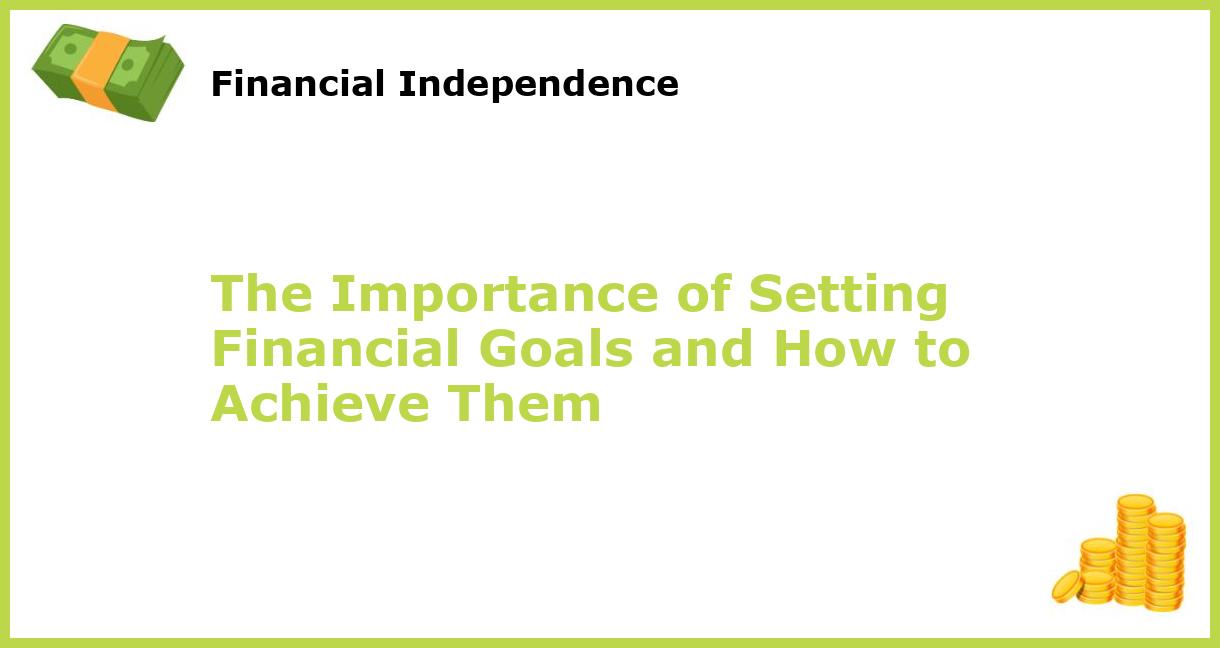 Financial Independence

The Importance of Setting Financial Goals and How to Achieve Them